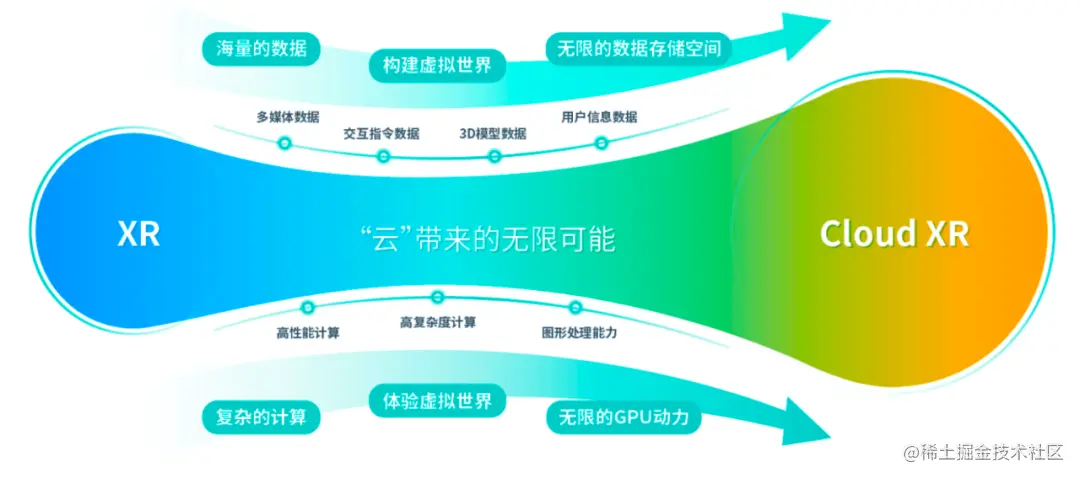 海量的数据
构建虚拟世界
无限的数据存储空间

多媒体数据
交互指令数据
3D模型数据
用户信息数据

XR
“云”带来的无限可能
Cloud XR

高性能计算
高复杂度计算
图形处理能力

复杂的计算
体验虚拟世界
无限的GPU动力

@稀土掘金技术社区